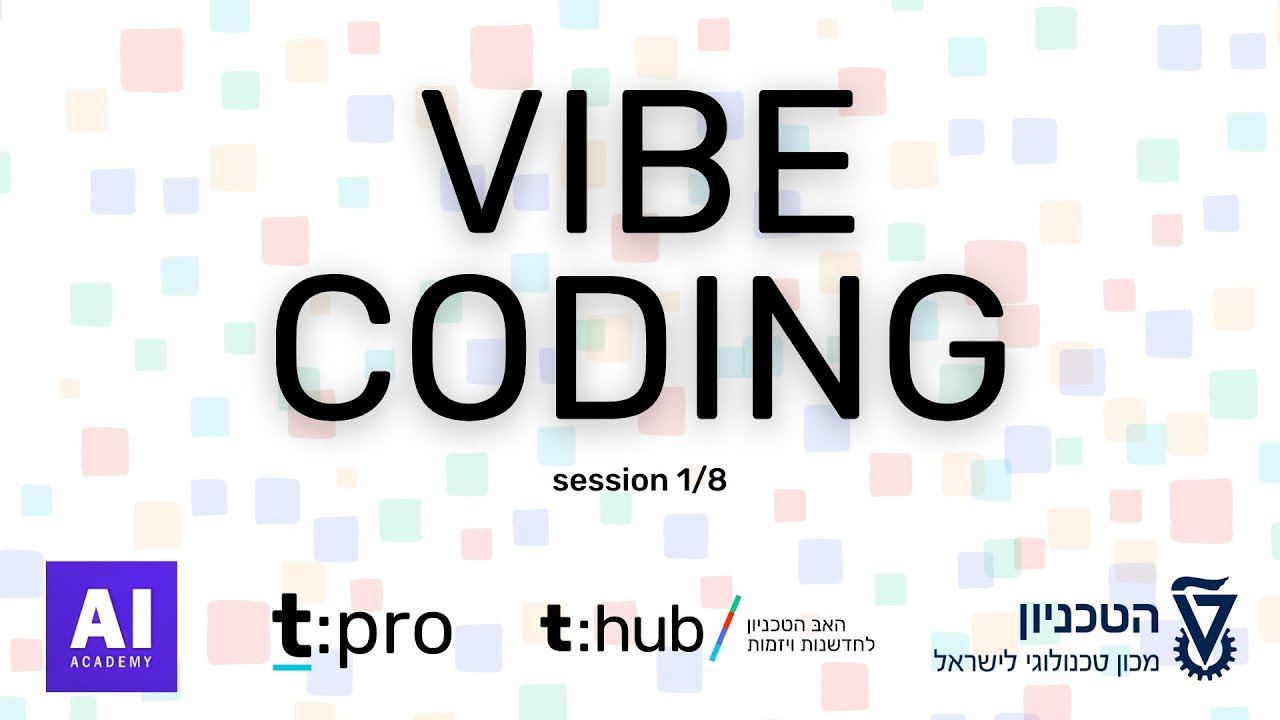 VIBE CODING

session 1/8

AI
ACADEMY

t:pro

t:hub

האב הטכניון
לחדשנות ויזמות

הטכניון
מכון טכנולוגי לישראל